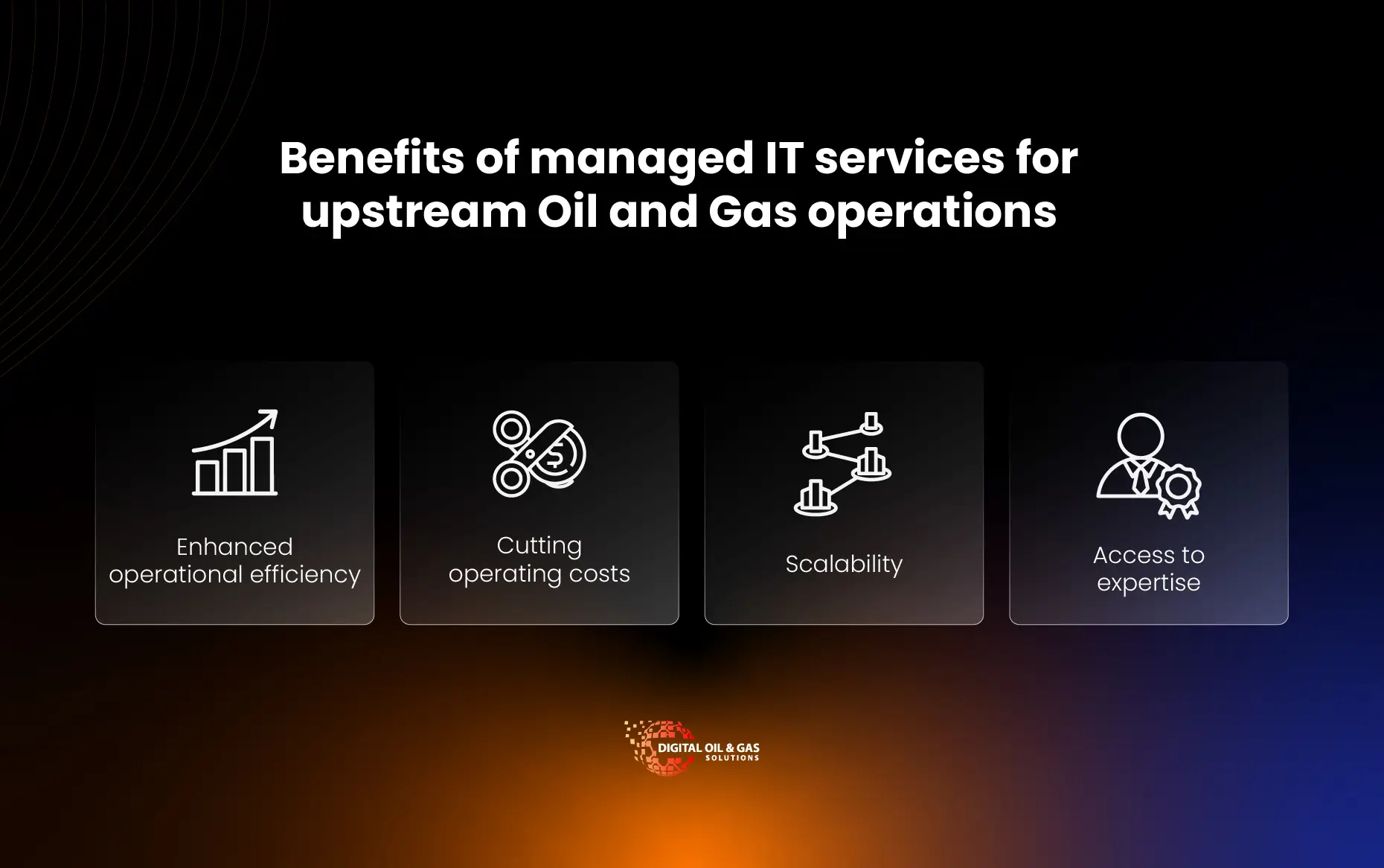 Benefits of managed IT services for upstream Oil and Gas operations

Enhanced operational efficiency

Cutting operating costs

Scalability

Access to expertise

DIGITAL OIL & GAS SOLUTIONS